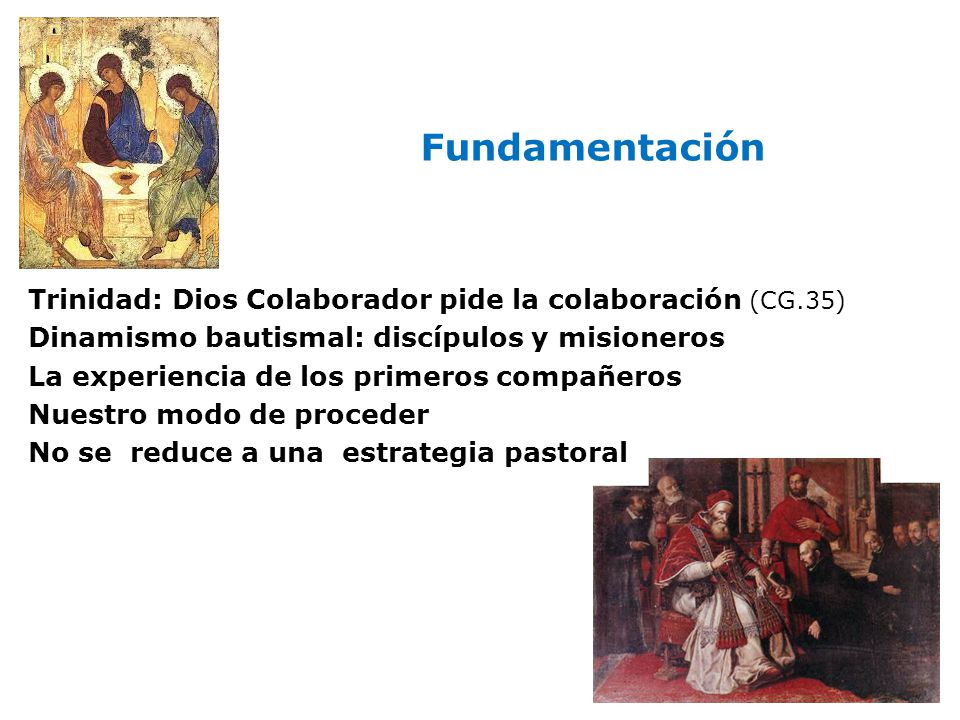 Fundamentación

Trinidad: Dios Colaborador pide la colaboración (CG.35)
Dinamismo bautismal: discípulos y misioneros
La experiencia de los primeros compañeros
Nuestro modo de proceder
No se reduce a una estrategia pastoral